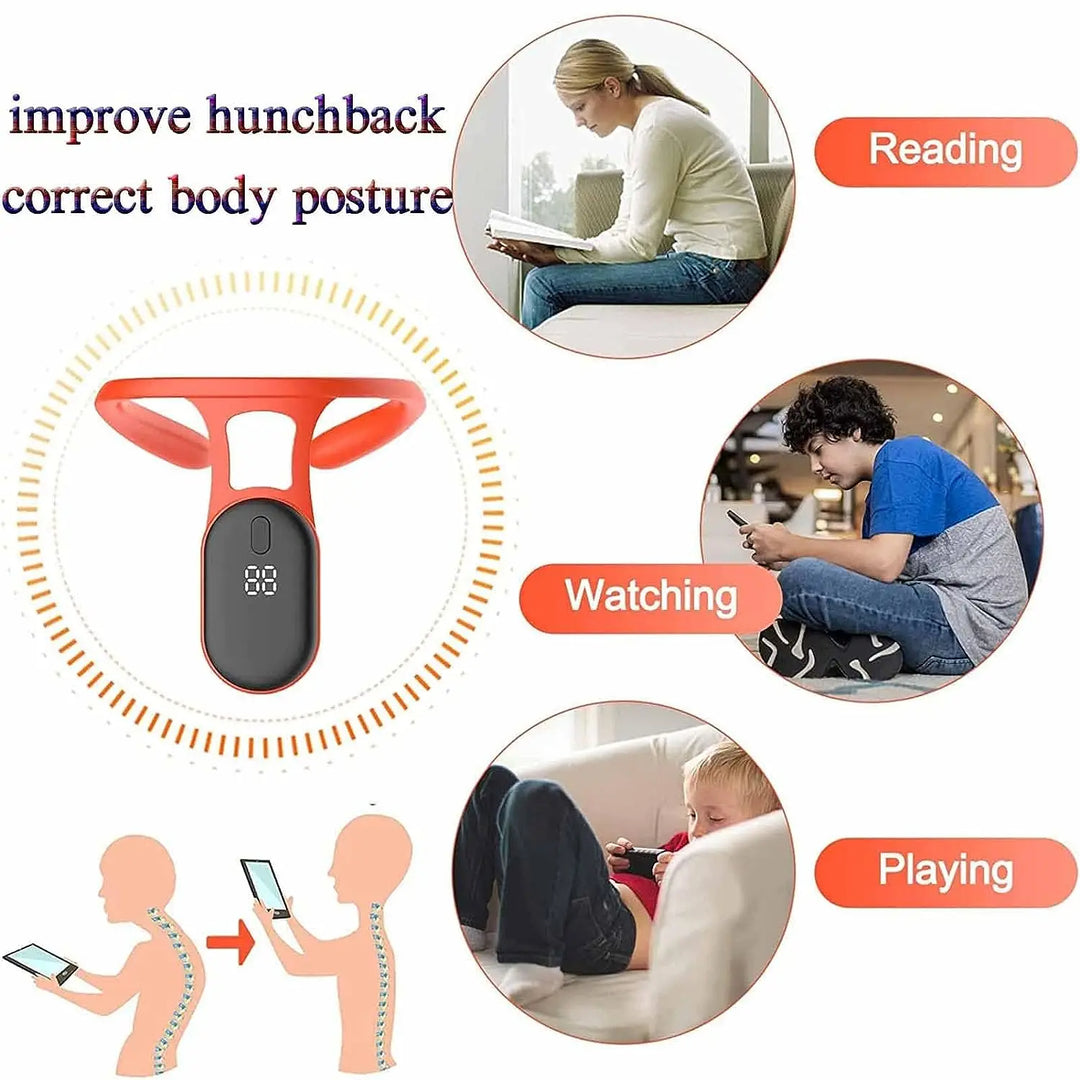 improve hunchback
correct body posture

Reading

88

Watching

Playing